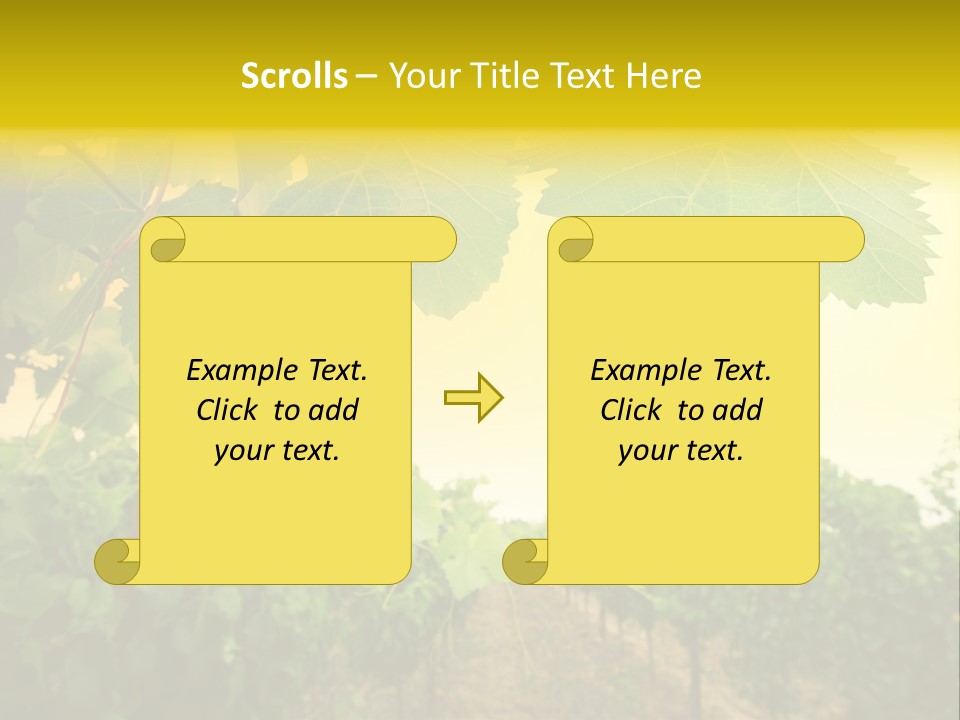 Scrolls – Your Title Text Here

Example Text. Click to add your text.

Example Text. Click to add your text.